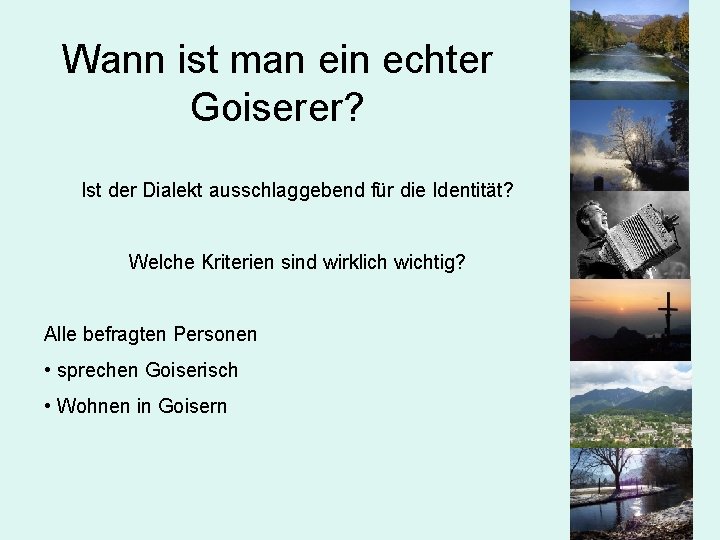 Wann ist man ein echter Goiserer?

Ist der Dialekt ausschlaggebend für die Identität?

Welche Kriterien sind wirklich wichtig?

Alle befragten Personen

• sprechen Goiserisch

• Wohnen in Goisern